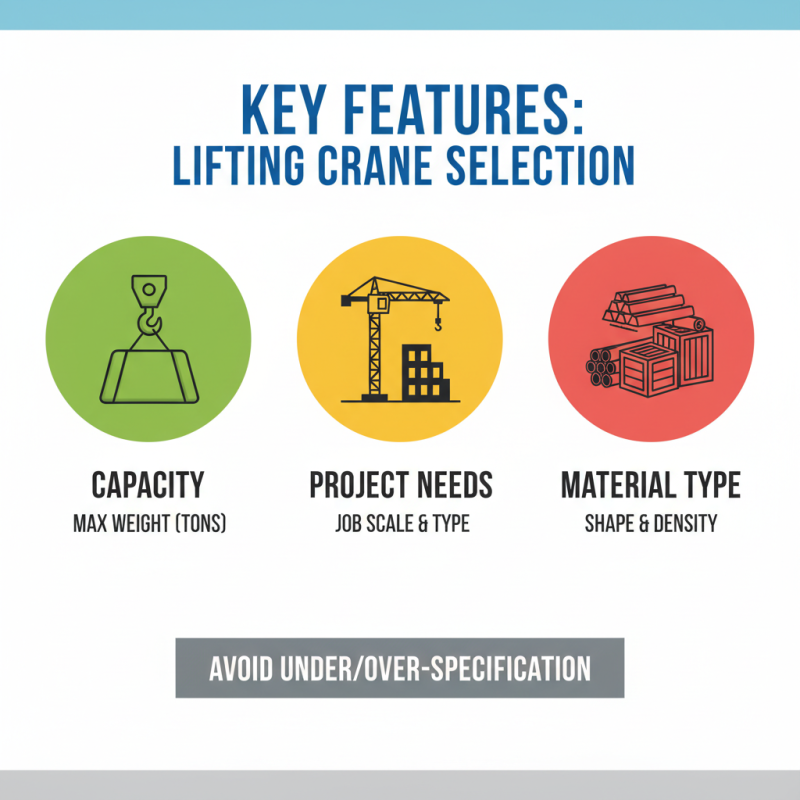 KEY FEATURES:
LIFTING CRANE SELECTION

CAPACITY
MAX WEIGHT (TONS)

PROJECT NEEDS
JOB SCALE & TYPE

MATERIAL TYPE
SHAPE & DENSITY

AVOID UNDER/OVER-SPECIFICATION